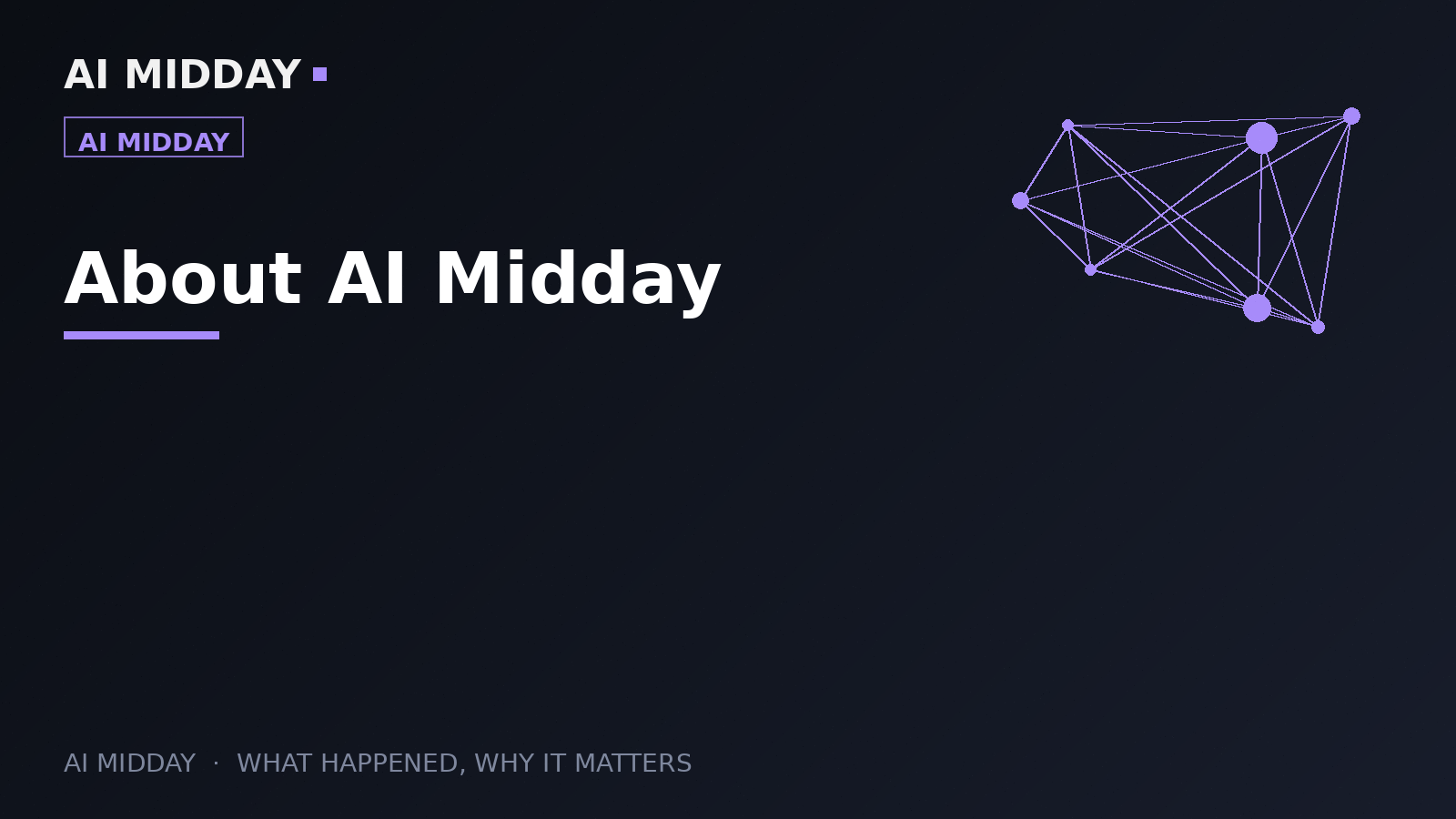 AI MIDDAY

AI MIDDAY

About AI Midday

AI MIDDAY · WHAT HAPPENED, WHY IT MATTERS